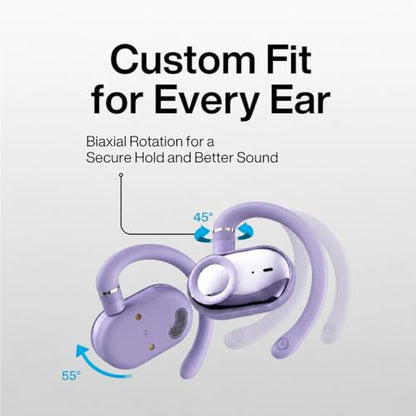 Custom Fit for Every Ear

Biaxial Rotation for a Secure Hold and Better Sound

45°

55°